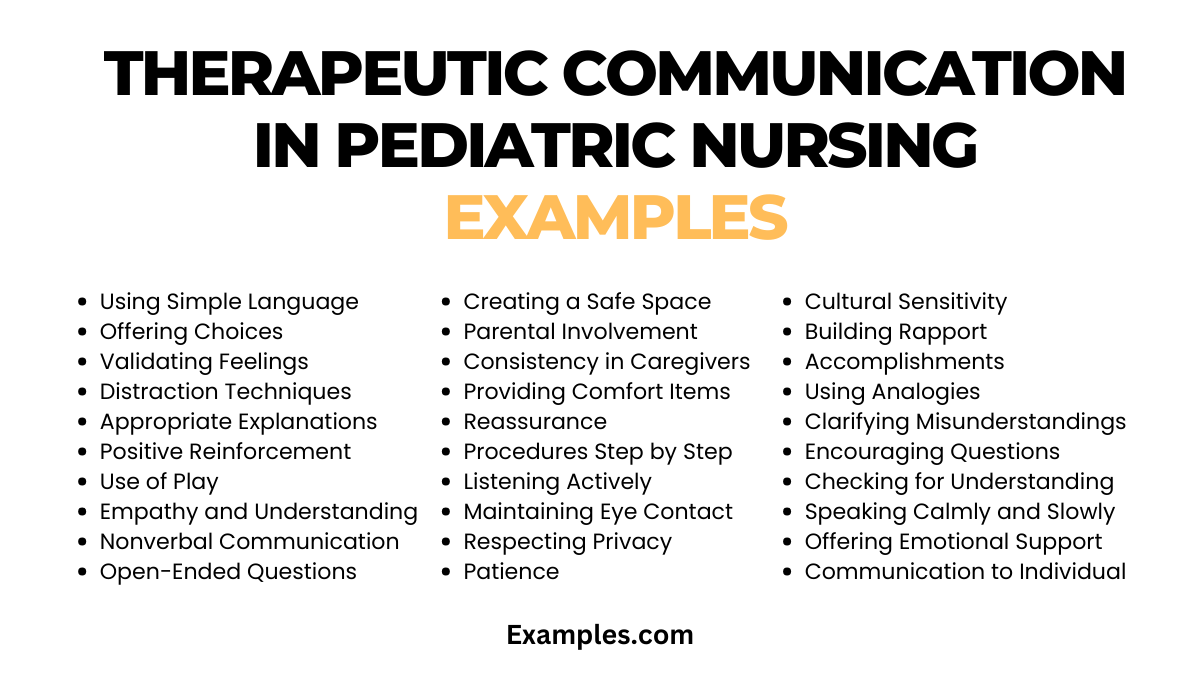 THERAPEUTIC COMMUNICATION IN PEDIATRIC NURSING
EXAMPLES

- Using Simple Language
- Offering Choices
- Validating Feelings
- Distraction Techniques
- Appropriate Explanations
- Positive Reinforcement
- Use of Play
- Empathy and Understanding
- Nonverbal Communication
- Open-Ended Questions

- Creating a Safe Space
- Parental Involvement
- Consistency in Caregivers
- Providing Comfort Items
- Reassurance
- Procedures Step by Step
- Listening Actively
- Maintaining Eye Contact
- Respecting Privacy
- Patience

- Cultural Sensitivity
- Building Rapport
- Accomplishments
- Using Analogies
- Clarifying Misunderstandings
- Encouraging Questions
- Checking for Understanding
- Speaking Calmly and Slowly
- Offering Emotional Support
- Communication to Individual

Examples.com